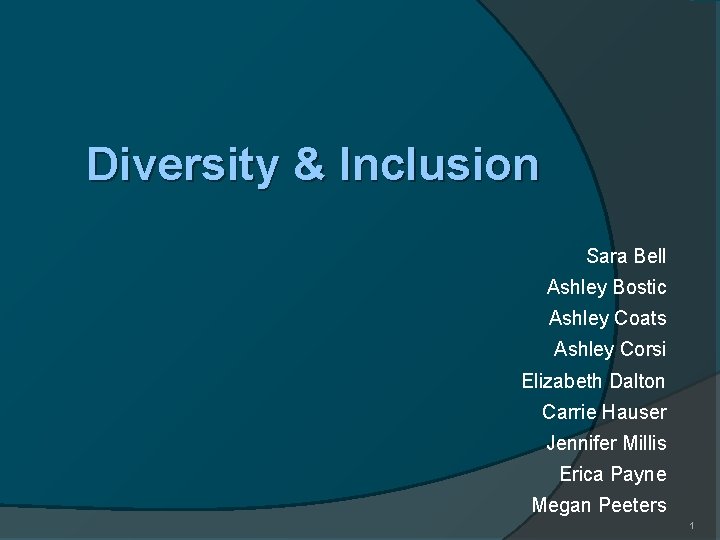 Diversity & Inclusion

Sara Bell
Ashley Bostic
Ashley Coats
Ashley Corsi
Elizabeth Dalton
Carrie Hauser
Jennifer Millis
Erica Payne
Megan Peeters

1